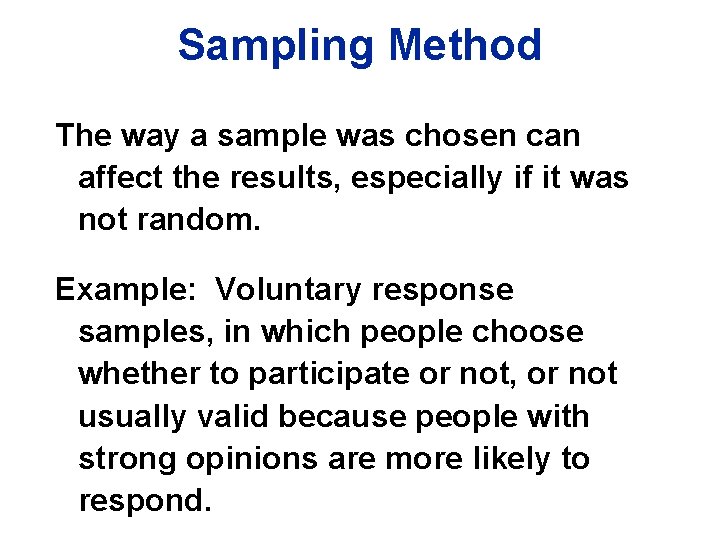 Sampling Method

The way a sample was chosen can affect the results, especially if it was not random.

Example:  Voluntary response samples, in which people choose whether to participate or not, or not usually valid because people with strong opinions are more likely to respond.